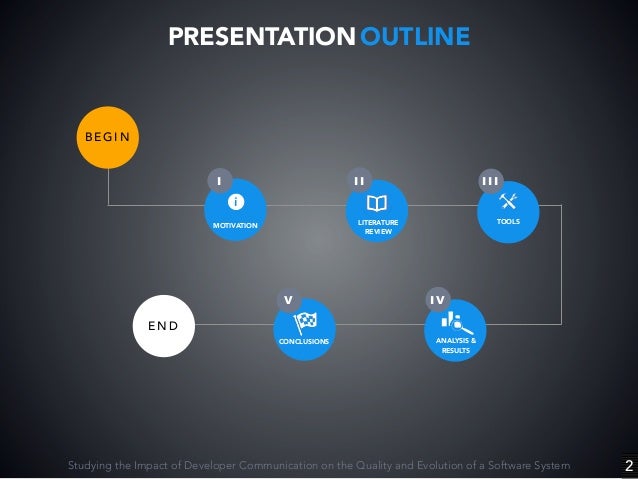 PRESENTATION OUTLINE

BEGIN

I
MOTIVATION

II
LITERATURE REVIEW

III
TOOLS

IV
ANALYSIS & RESULTS

V
CONCLUSIONS

END

Studying the Impact of Developer Communication on the Quality and Evolution of a Software System

2